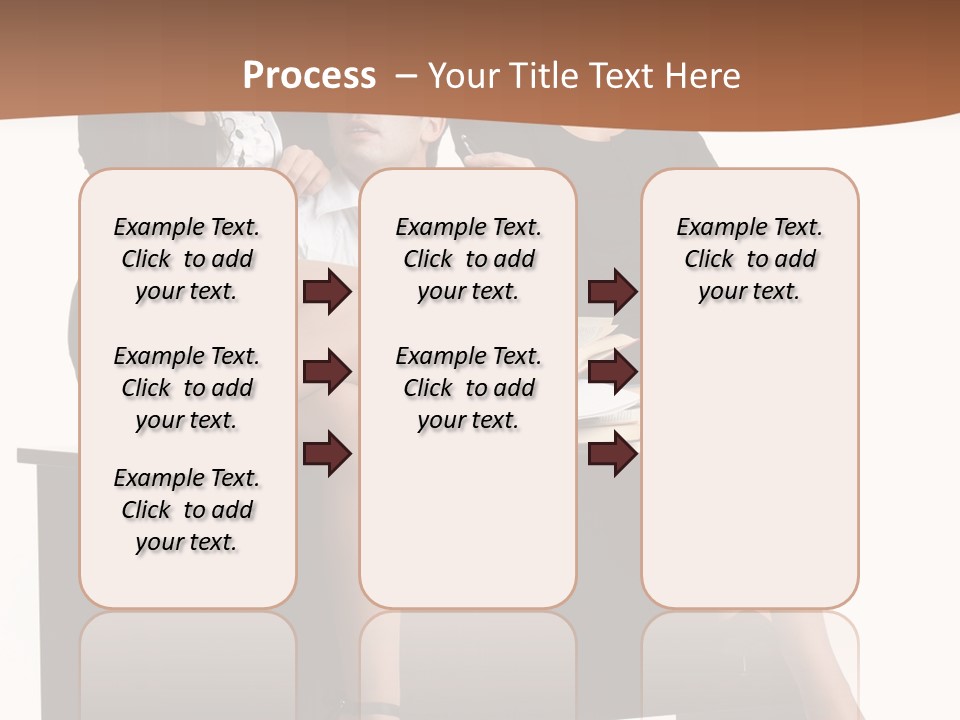 Process – Your Title Text Here

Example Text. Click to add your text.

Example Text. Click to add your text.

Example Text. Click to add your text.

Example Text. Click to add your text.

Example Text. Click to add your text.

Example Text. Click to add your text.